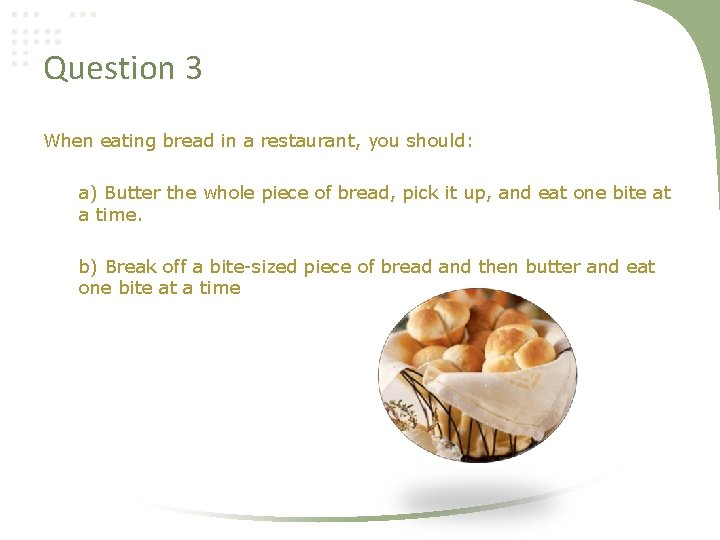 Question 3

When eating bread in a restaurant, you should:

a) Butter the whole piece of bread, pick it up, and eat one bite at a time.

b) Break off a bite-sized piece of bread and then butter and eat one bite at a time